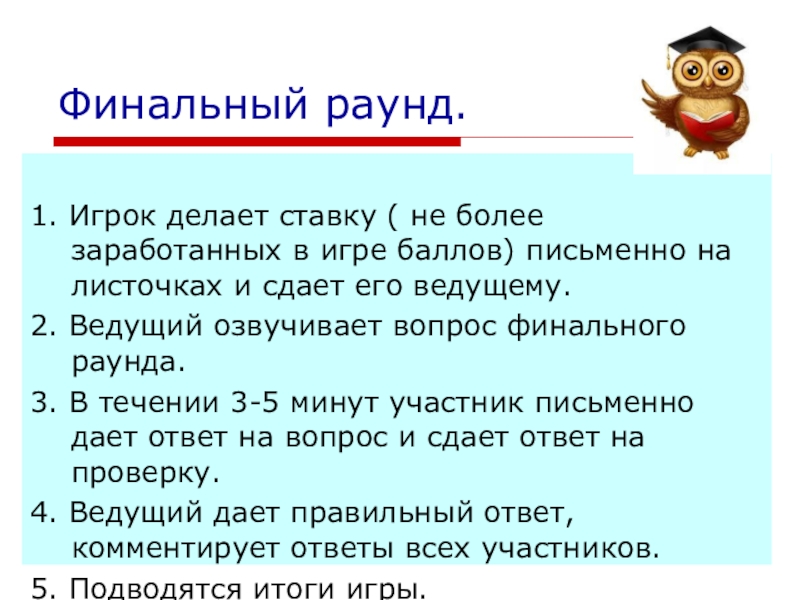 Финальный раунд.

1. Игрок делает ставку ( не более заработанных в игре баллов) письменно на листочках и сдает его ведущему.

2. Ведущий озвучивает вопрос финального раунда.

3. В течении 3-5 минут участник письменно дает ответ на вопрос и сдает ответ на проверку.

4. Ведущий дает правильный ответ, комментирует ответы всех участников.

5. Подводятся итоги игры.